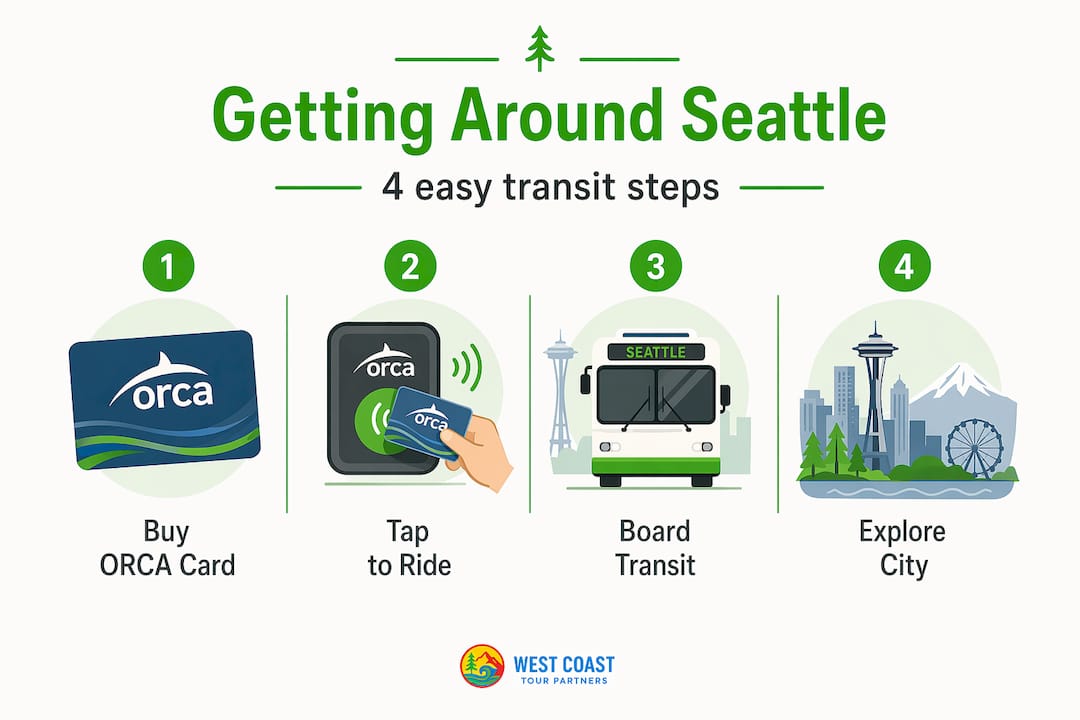 Getting Around Seattle

4 easy transit steps

1

orca

Buy ORCA Card

2

orca

orca

Tap to Ride

3

SEATTLE

Board Transit

4

Explore City

WEST COAST
TOUR PARTNERS